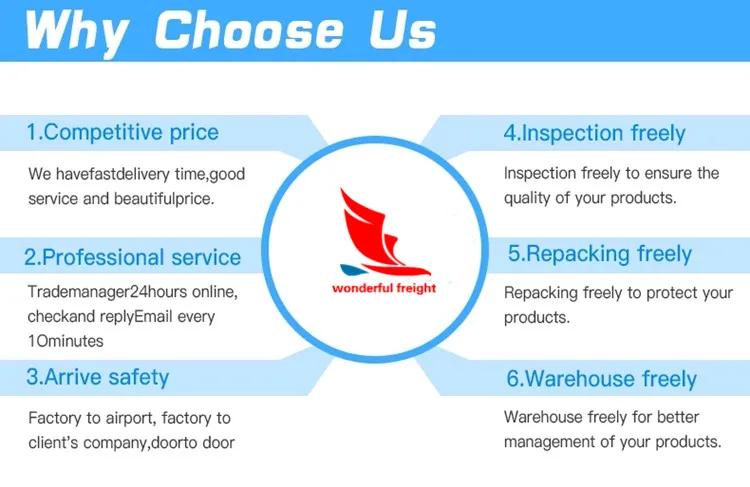 Why Choose Us

1.Competitive price

We havefastdelivery time,good service and beautifulprice.

2.Professional service

Trademanager24hours online, checkand replyEmail every 10minutes

3.Arrive safety

Factory to airport, factory to client's company,doorto door

wonderful freight

4.Inspection freely

Inspection freely to ensure the quality of your products.

5.Repacking freely

Repacking freely to protect your products.

6.Warehouse freely

Warehouse freely for better management of your products.